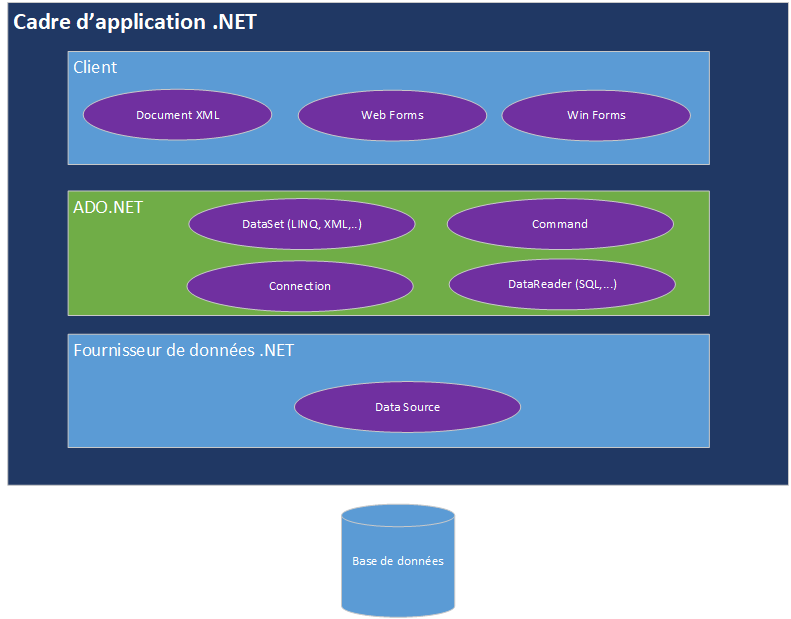 Cadre d’application .NET

Client

Document XML

Web Forms

Win Forms

ADO.NET

DataSet (LINQ, XML,..)

Command

Connection

DataReader (SQL,...)

Fournisseur de données .NET

Data Source

Base de données